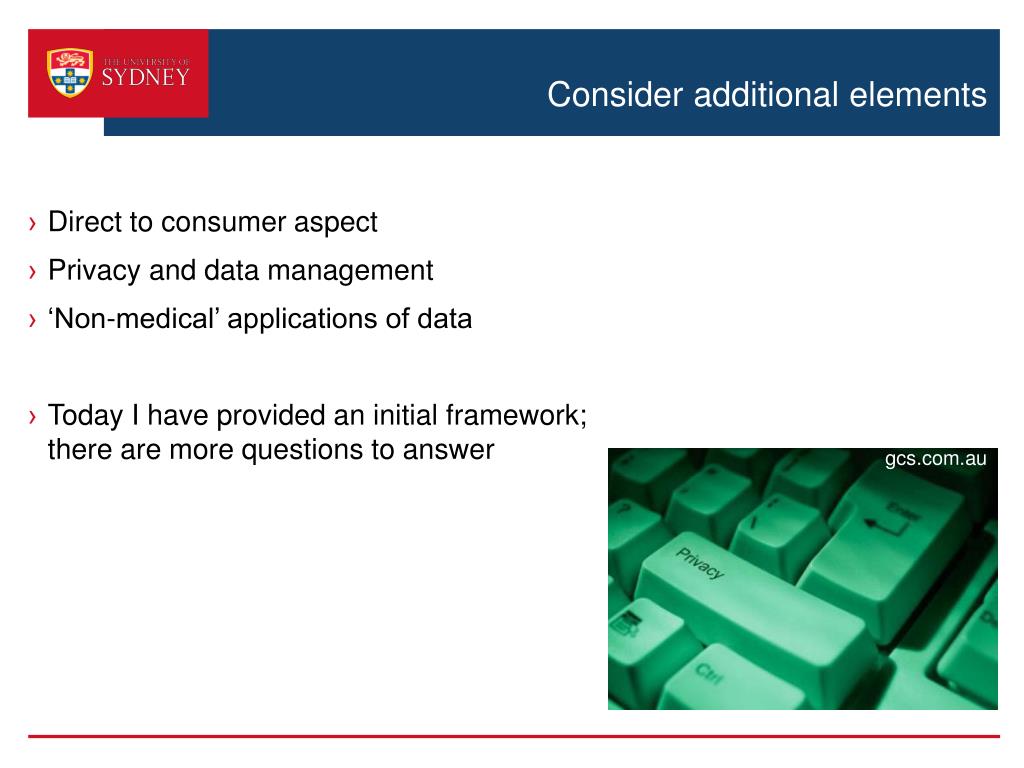 THE UNIVERSITY OF SYDNEY

Consider additional elements

› Direct to consumer aspect
› Privacy and data management
› ‘Non-medical’ applications of data

› Today I have provided an initial framework; there are more questions to answer

gcs.com.au

Enter
Privacy
Ctrl